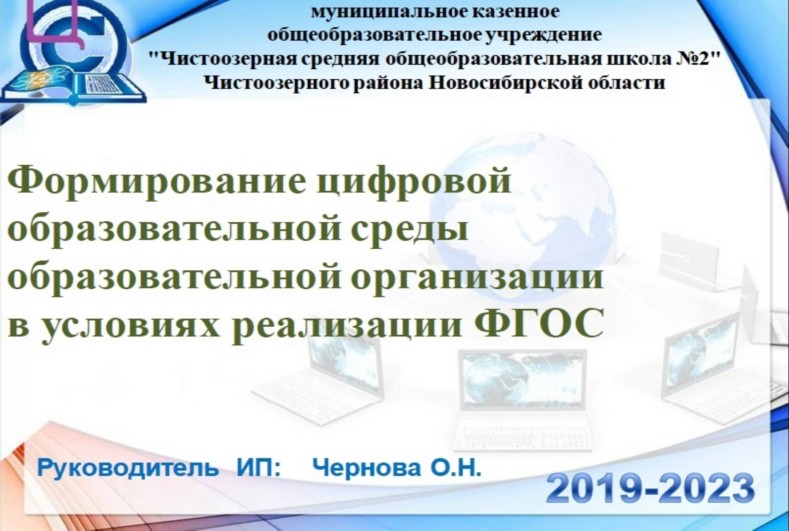 муниципальное казенное общеобразовательное учреждение "Чистоозерная средняя общеобразовательная школа №2" Чистоозерного района Новосибирской области

Формирование цифровой образовательной среды образовательной организации в условиях реализации ФГОС

Руководитель ИП: Чернова О.Н.

2019-2023